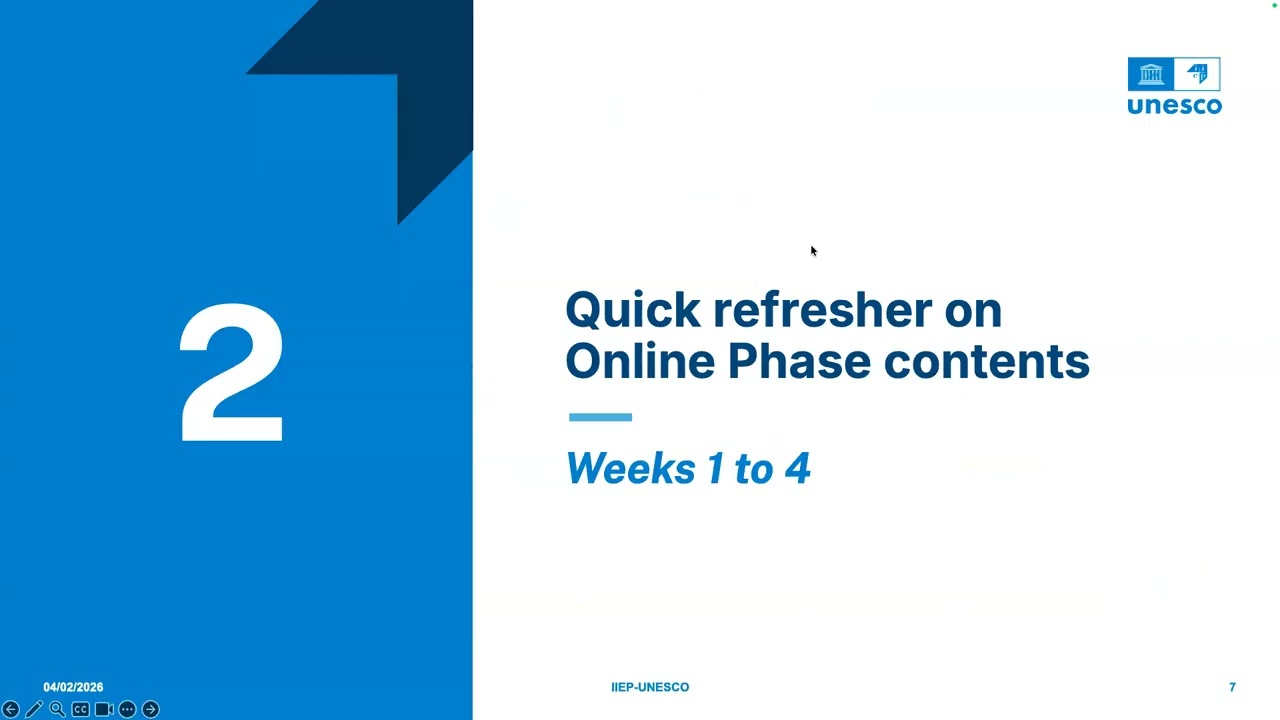 unesco

2

Quick refresher on Online Phase contents

Weeks 1 to 4

04/02/2026

IIEP-UNESCO

7